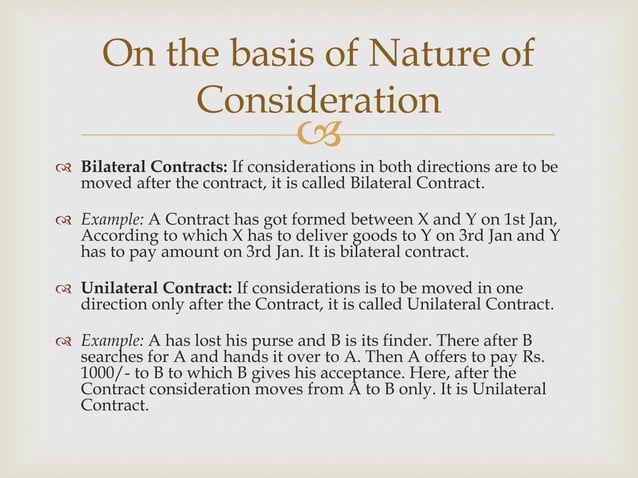 On the basis of Nature of Consideration

Bilateral Contracts: If considerations in both directions are to be moved after the contract, it is called Bilateral Contract.

Example: A Contract has got formed between X and Y on 1st Jan, According to which X has to deliver goods to Y on 3rd Jan and Y has to pay amount on 3rd Jan. It is bilateral contract.

Unilateral Contract: If considerations is to be moved in one direction only after the Contract, it is called Unilateral Contract.

Example: A has lost his purse and B is its finder. There after B searches for A and hands it over to A. Then A offers to pay Rs. 1000/- to B to which B gives his acceptance. Here, after the Contract consideration moves from A to B only. It is Unilateral Contract.